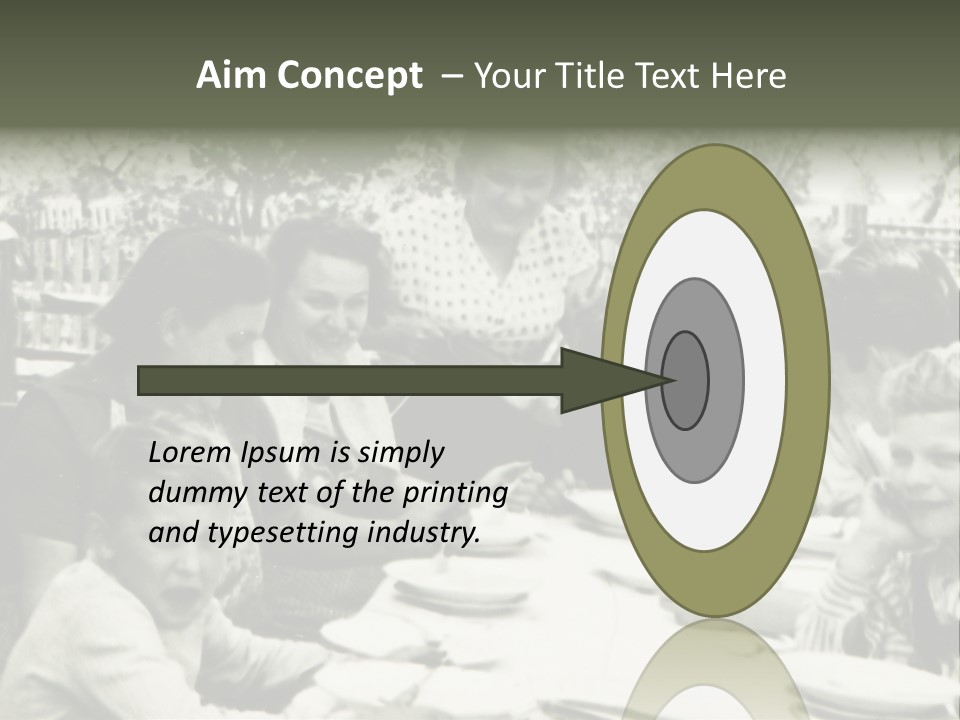 Aim Concept – Your Title Text Here

Lorem Ipsum is simply dummy text of the printing and typesetting industry.